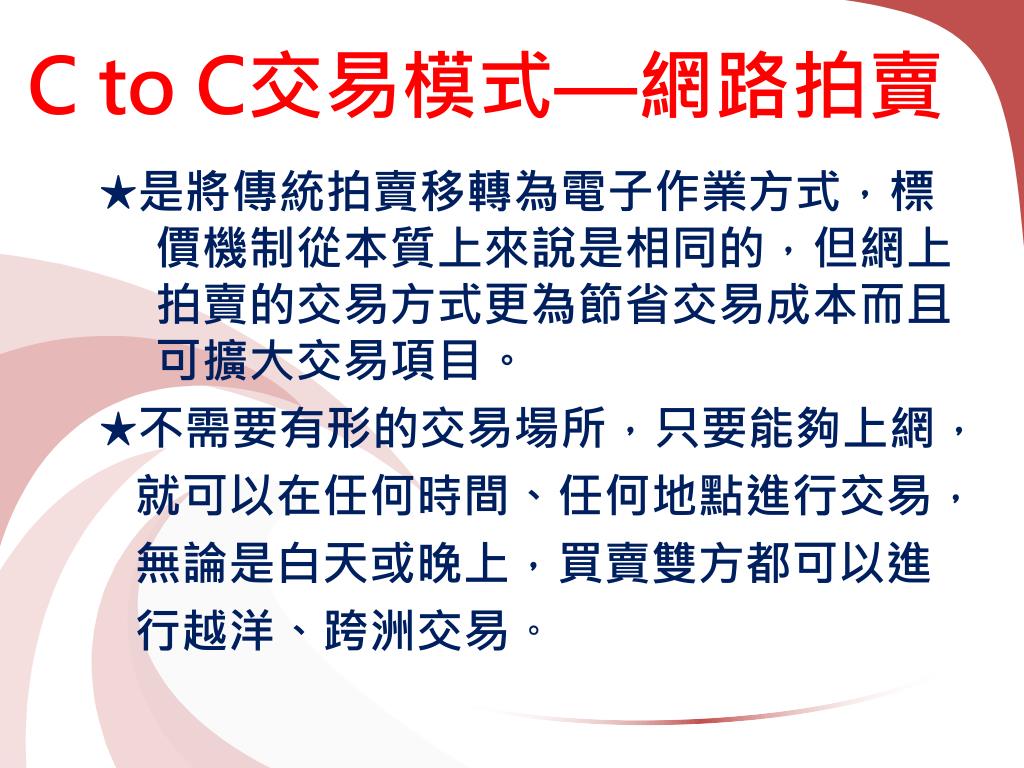 C to C交易模式—網路拍賣

★是將傳統拍賣移轉為電子作業方式，標價機制從本質上來說是相同的，但網上拍賣的交易方式更為節省交易成本而且可擴大交易項目。

★不需要有形的交易場所，只要能夠上網，就可以在任何時間、任何地點進行交易，無論是白天或晚上，買賣雙方都可以進行越洋、跨洲交易。